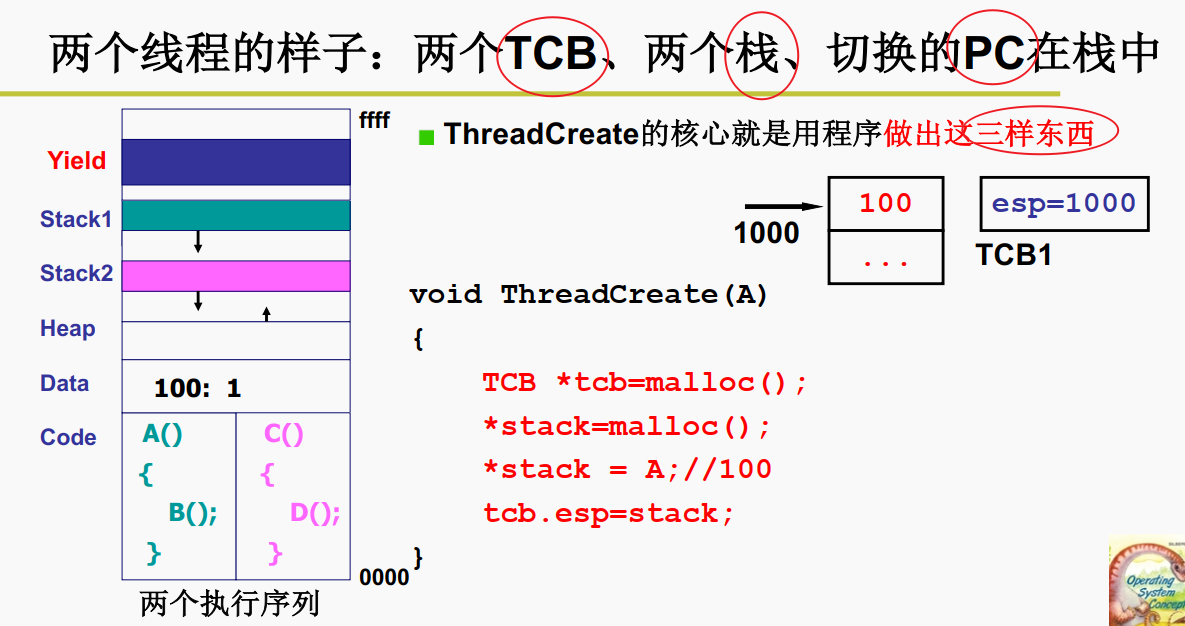 两个线程的样子：两个TCB、两个栈、切换的PC在栈中

ffff

Yield

Stack1

Stack2

Heap

Data

100: 1

Code

A()
{
B();
}

C()
{
D();
}

0000

两个执行序列

ThreadCreate的核心就是用程序做出这三样东西

1000

100

...

esp=1000

TCB1

void ThreadCreate(A)
{
TCB *tcb=malloc();
*stack=malloc();
*stack = A;//100
tcb.esp=stack;
}

Operating System Concepts